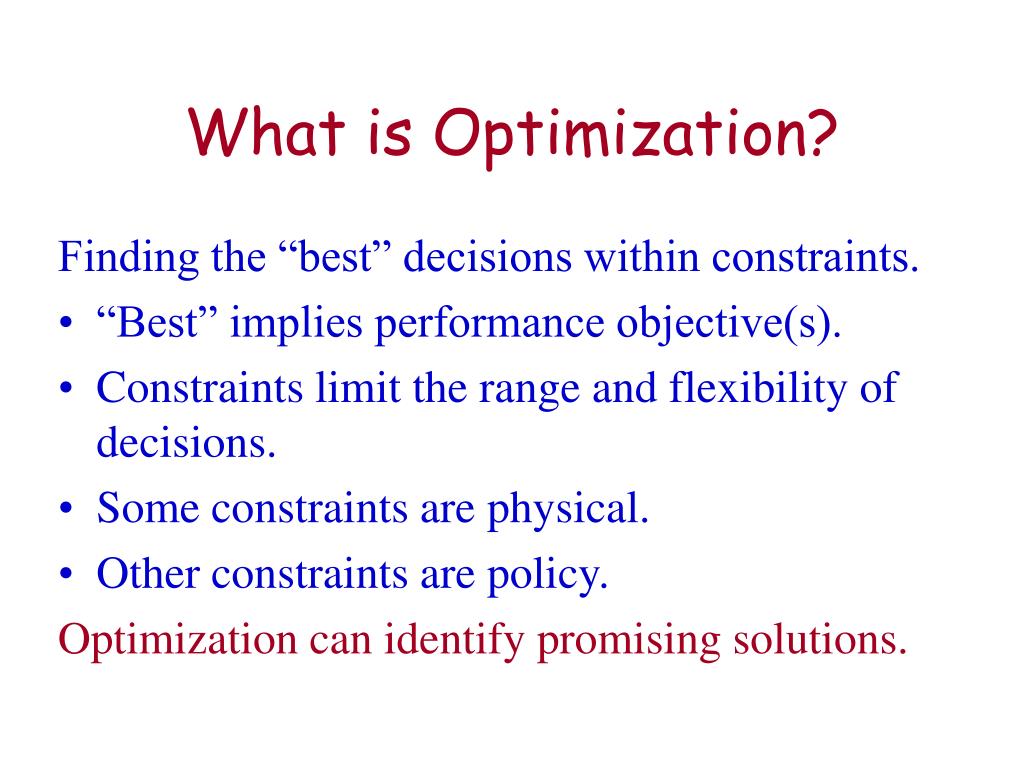 What is Optimization?

Finding the “best” decisions within constraints.

• “Best” implies performance objective(s).
• Constraints limit the range and flexibility of decisions.
• Some constraints are physical.
• Other constraints are policy.

Optimization can identify promising solutions.